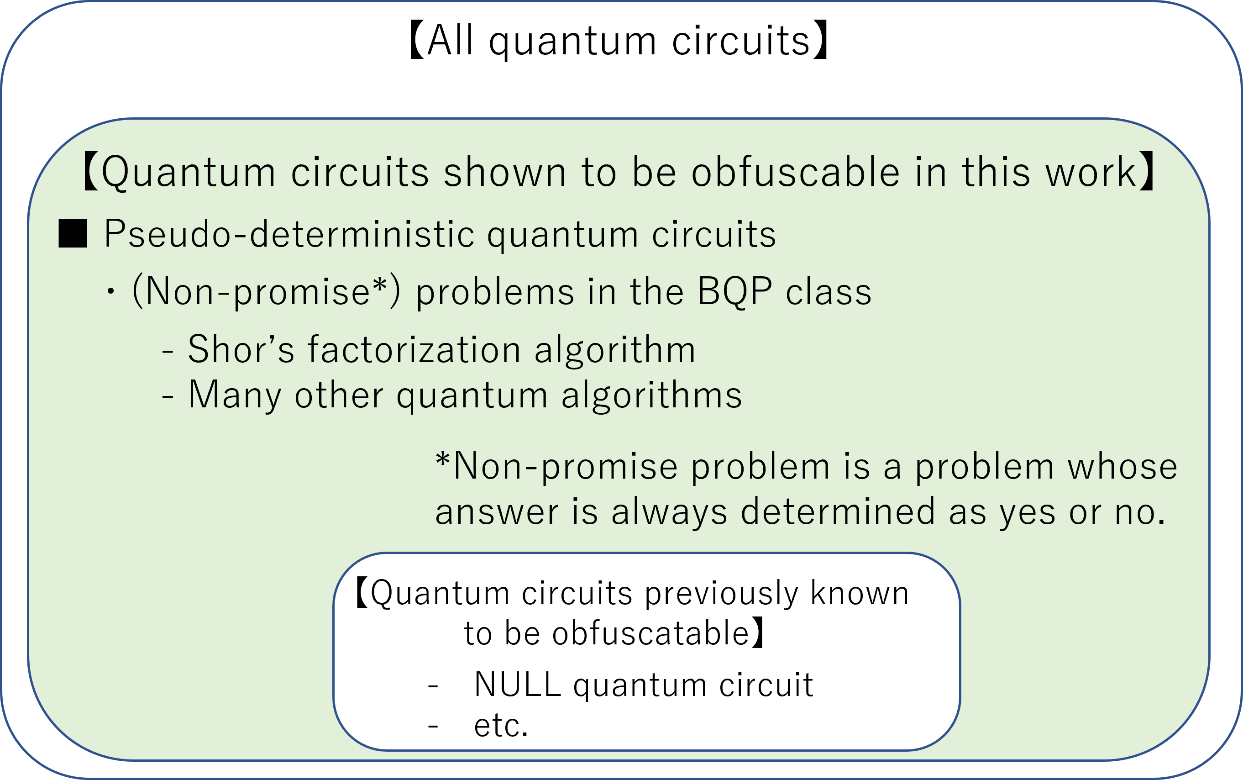 【All quantum circuits】

【Quantum circuits shown to be obfuscable in this work】

■ Pseudo-deterministic quantum circuits

・(Non-promise*) problems in the BQP class

- Shor's factorization algorithm
- Many other quantum algorithms

*Non-promise problem is a problem whose answer is always determined as yes or no.

【Quantum circuits previously known to be obfuscatable】

- NULL quantum circuit
- etc.